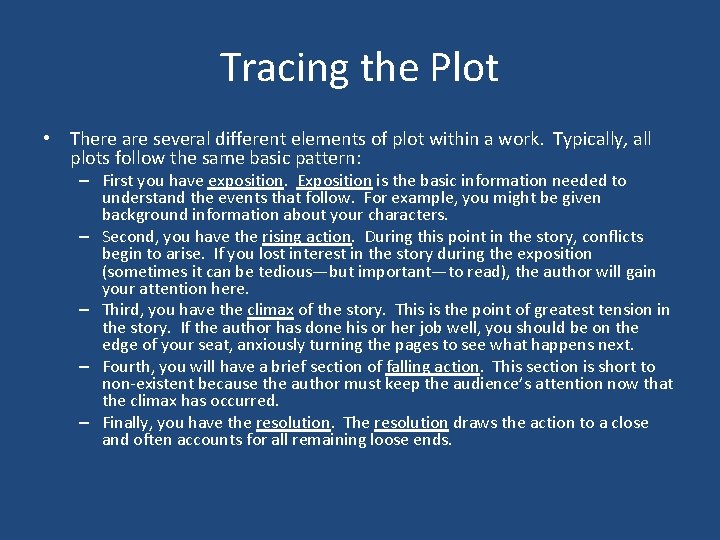 Tracing the Plot

• There are several different elements of plot within a work. Typically, all plots follow the same basic pattern:
– First you have exposition. Exposition is the basic information needed to understand the events that follow. For example, you might be given background information about your characters.
– Second, you have the rising action. During this point in the story, conflicts begin to arise. If you lost interest in the story during the exposition (sometimes it can be tedious—but important—to read), the author will gain your attention here.
– Third, you have the climax of the story. This is the point of greatest tension in the story. If the author has done his or her job well, you should be on the edge of your seat, anxiously turning the pages to see what happens next.
– Fourth, you will have a brief section of falling action. This section is short to non-existent because the author must keep the audience's attention now that the climax has occurred.
– Finally, you have the resolution. The resolution draws the action to a close and often accounts for all remaining loose ends.